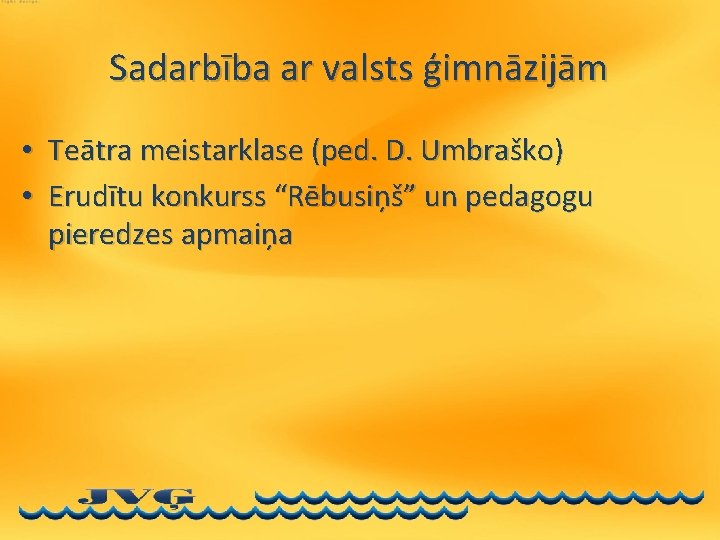 Sadarbība ar valsts ģimnāzijām

• Teātra meistarklase (ped. D. Umbraško)
• Erudītu konkurss “Rēbusiņš” un pedagogu pieredzes apmaiņa

JVĢ